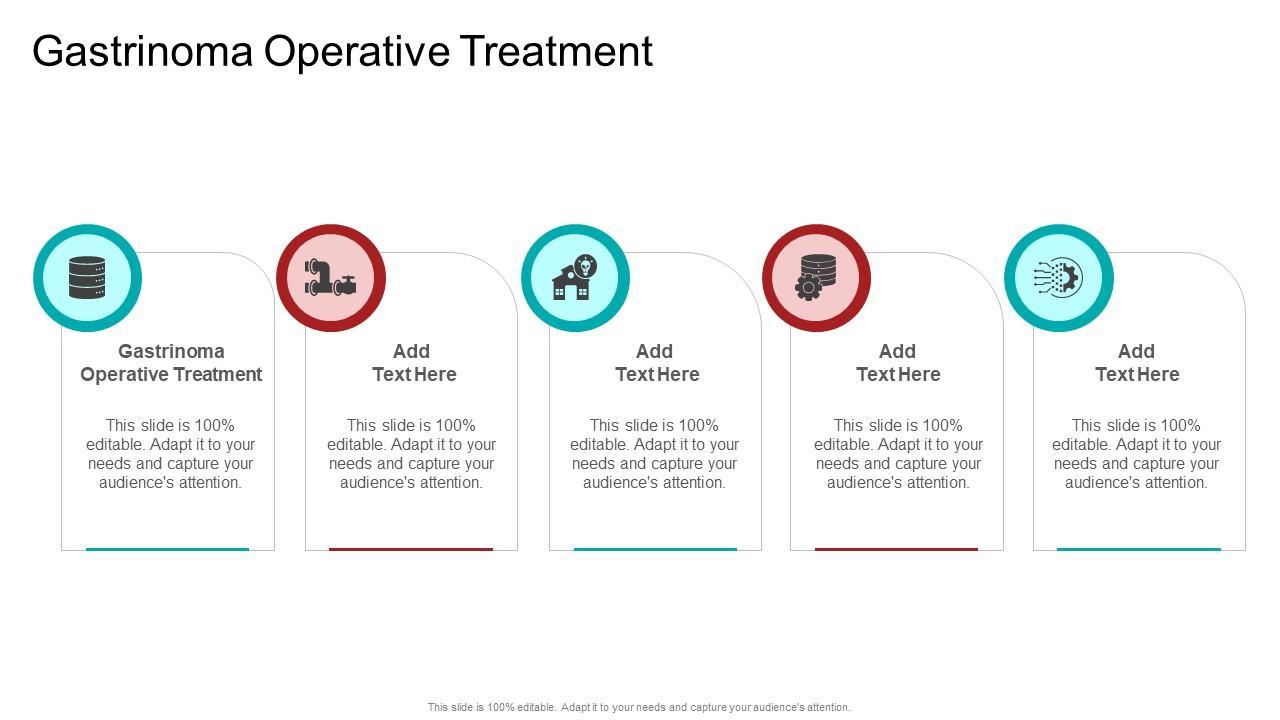 Gastrinoma Operative Treatment

Gastrinoma Operative Treatment

This slide is 100% editable. Adapt it to your needs and capture your audience's attention.

Add Text Here

This slide is 100% editable. Adapt it to your needs and capture your audience's attention.

Add Text Here

This slide is 100% editable. Adapt it to your needs and capture your audience's attention.

Add Text Here

This slide is 100% editable. Adapt it to your needs and capture your audience's attention.

Add Text Here

This slide is 100% editable. Adapt it to your needs and capture your audience's attention.

This slide is 100% editable. Adapt it to your needs and capture your audience's attention.